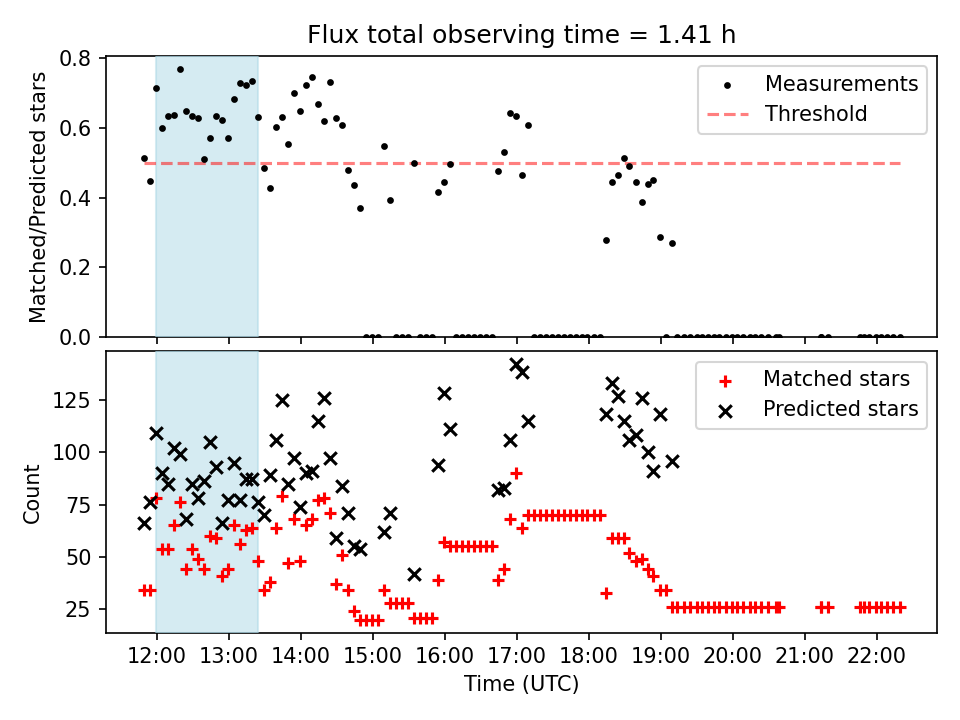 Flux total observing time = 1.41 h

Matched/Predicted stars

0.8
0.6
0.4
0.2
0.0

Measurements
Threshold

Count

125
100
75
50
25

Matched stars
Predicted stars

12:00 13:00 14:00 15:00 16:00 17:00 18:00 19:00 20:00 21:00 22:00

Time (UTC)